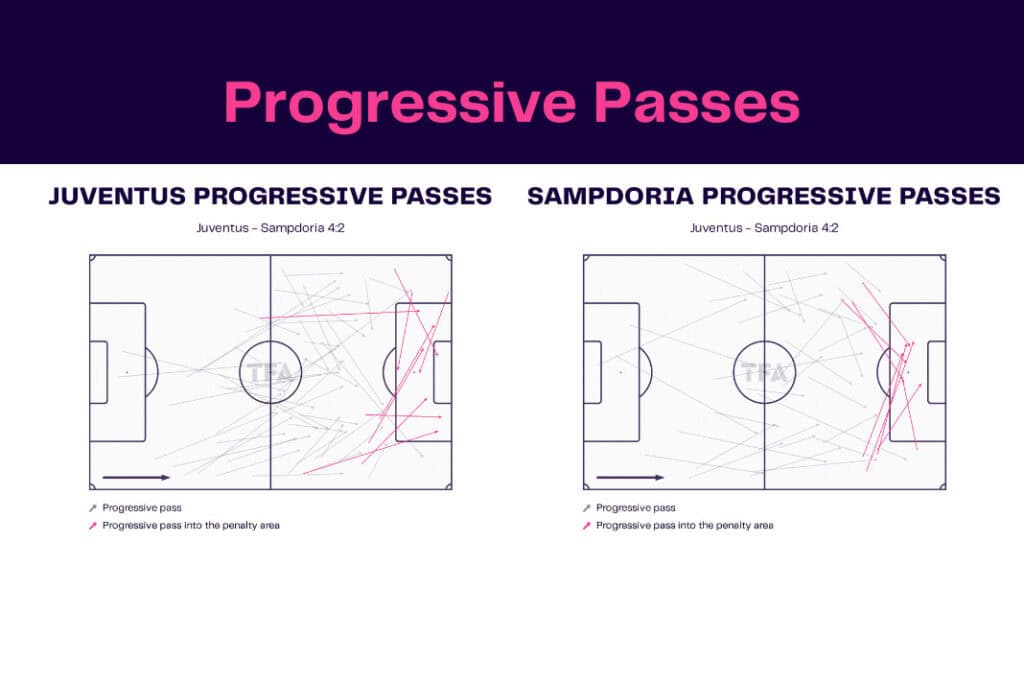 Progressive Passes

JUVENTUS PROGRESSIVE PASSES

Juventus - Sampdoria 4:2

TFA

Progressive pass
Progressive pass into the penalty area

SAMPDORIA PROGRESSIVE PASSES

Juventus - Sampdoria 4:2

TFA

Progressive pass
Progressive pass into the penalty area